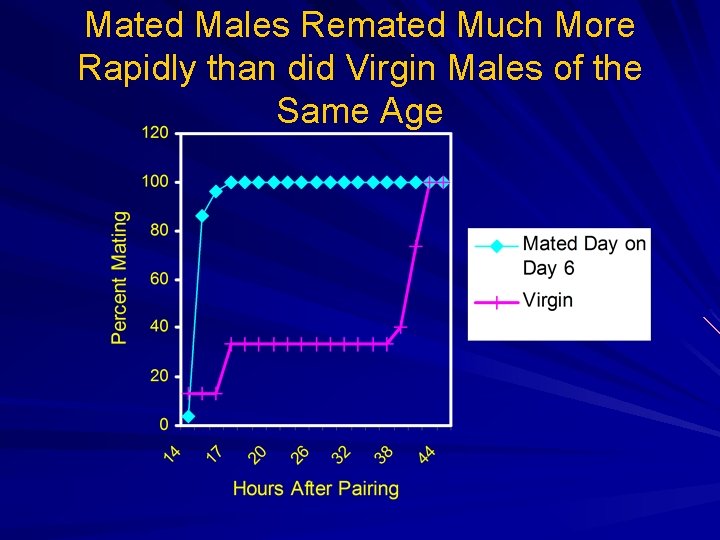 Mated Males Remated Much More Rapidly than did Virgin Males of the Same Age

120
100
80
60
40
20
0

Percent Mating

14
17
20
26
32
38
44

Hours After Pairing

Mated Day on Day 6
Virgin